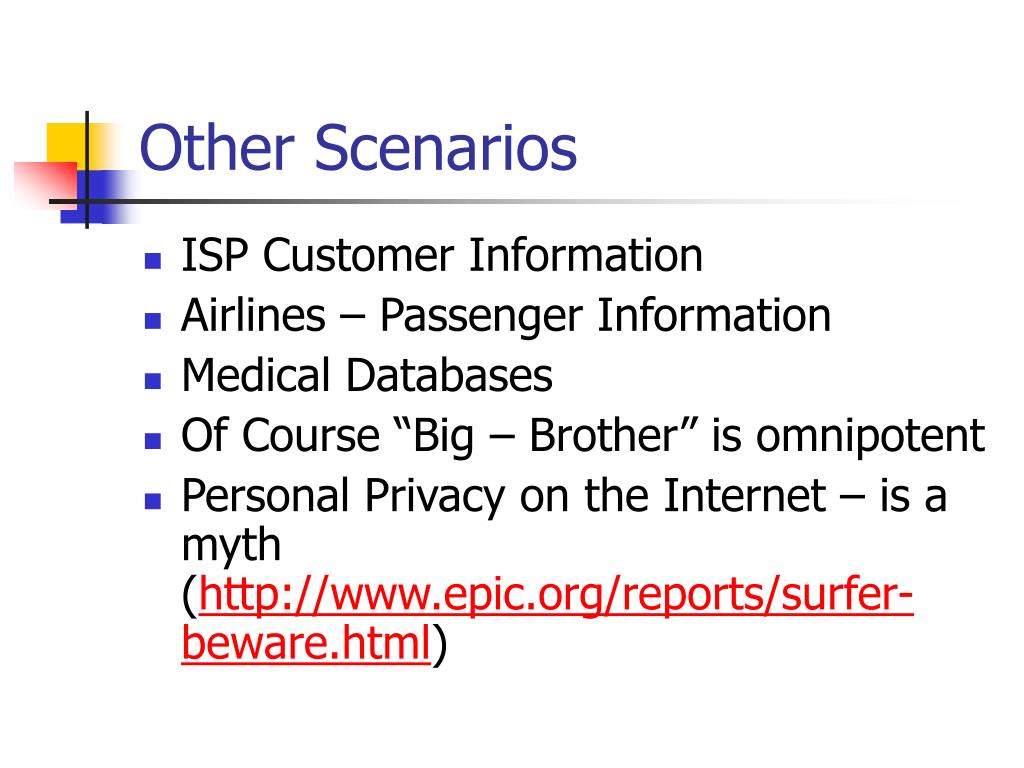 Other Scenarios

- ISP Customer Information
- Airlines – Passenger Information
- Medical Databases
- Of Course “Big – Brother” is omnipotent
- Personal Privacy on the Internet – is a myth (http://www.epic.org/reports/surfer-beware.html)